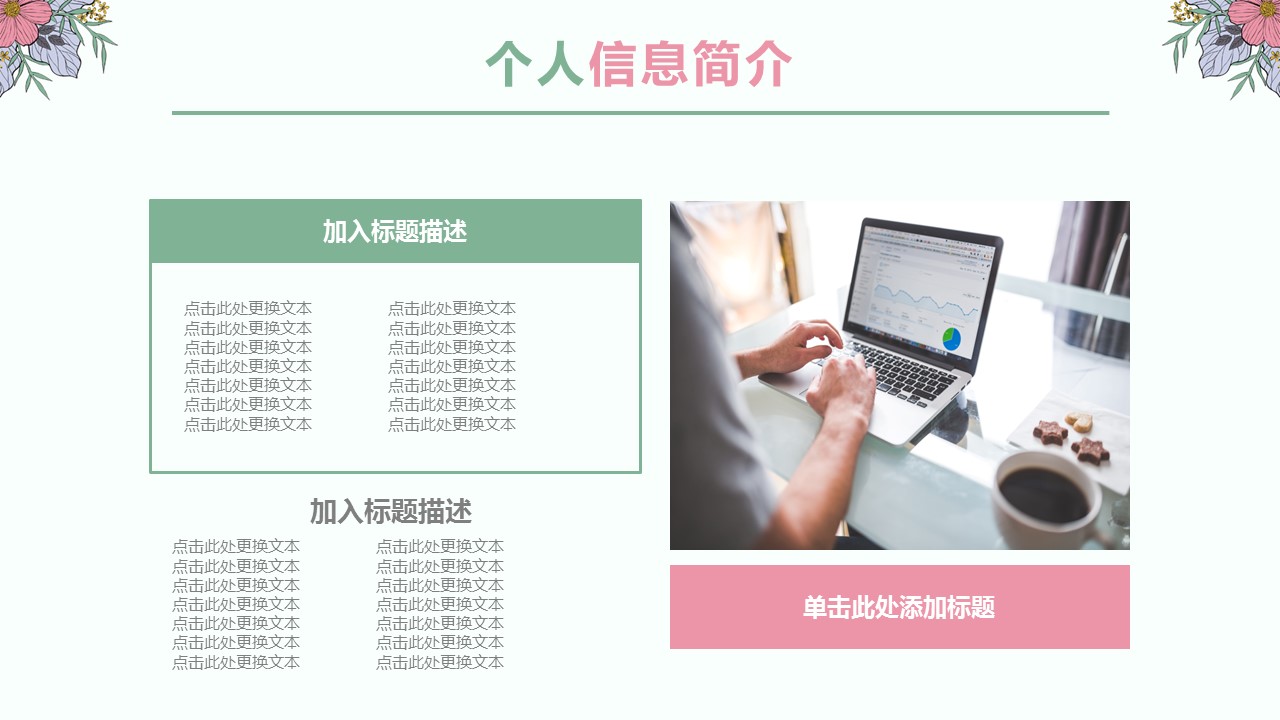 个人信息简介

加入标题描述

点击此处更换文本
点击此处更换文本
点击此处更换文本
点击此处更换文本
点击此处更换文本
点击此处更换文本
点击此处更换文本

点击此处更换文本
点击此处更换文本
点击此处更换文本
点击此处更换文本
点击此处更换文本
点击此处更换文本
点击此处更换文本

加入标题描述

点击此处更换文本
点击此处更换文本
点击此处更换文本
点击此处更换文本
点击此处更换文本
点击此处更换文本
点击此处更换文本

点击此处更换文本
点击此处更换文本
点击此处更换文本
点击此处更换文本
点击此处更换文本
点击此处更换文本
点击此处更换文本

单击此处添加标题